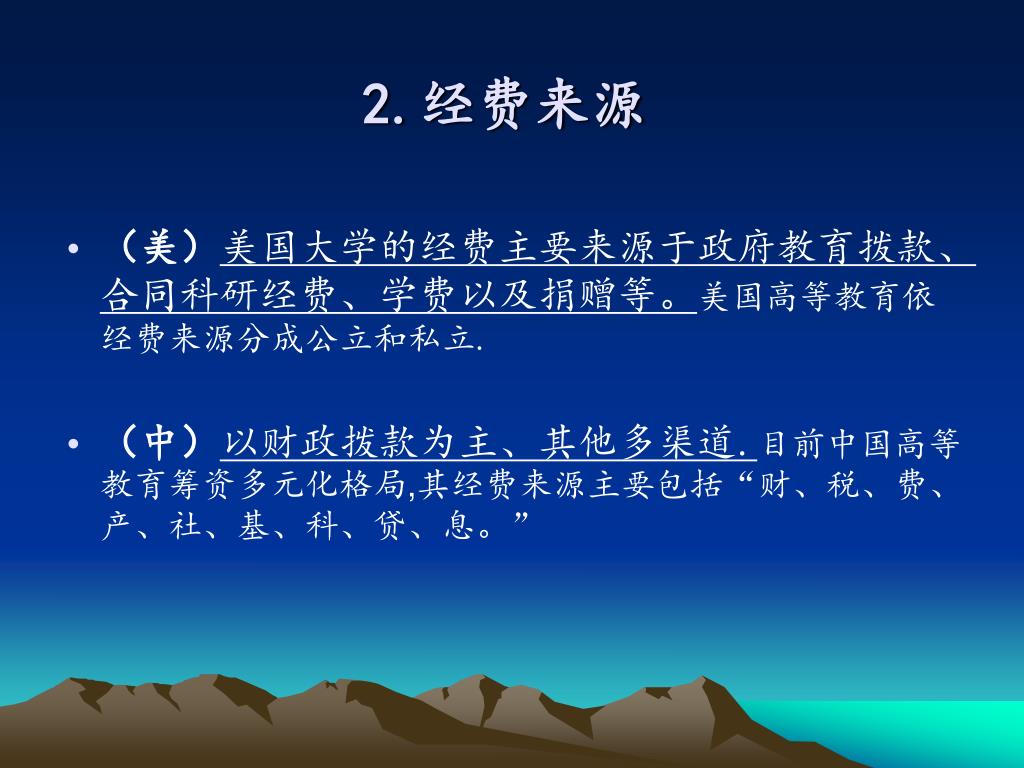 2. 经费来源

• （美）美国大学的经费主要来源于政府教育拨款、合同科研经费、学费以及捐赠等。美国高等教育依经费来源分成公立和私立.

• （中）以财政拨款为主、其他多渠道. 目前中国高等教育筹资多元化格局,其经费来源主要包括“财、税、费、产、社、基、科、贷、息。”